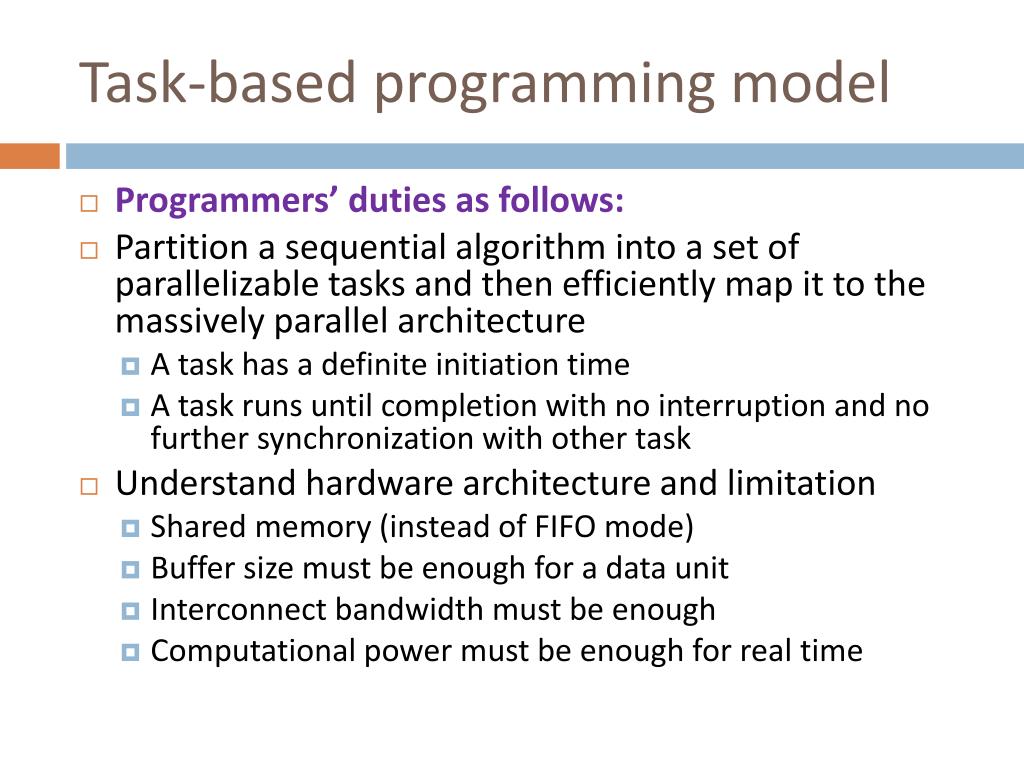 Task-based programming model

Programmers’ duties as follows:

Partition a sequential algorithm into a set of parallelizable tasks and then efficiently map it to the massively parallel architecture

A task has a definite initiation time

A task runs until completion with no interruption and no further synchronization with other task

Understand hardware architecture and limitation

Shared memory (instead of FIFO mode)

Buffer size must be enough for a data unit

Interconnect bandwidth must be enough

Computational power must be enough for real time